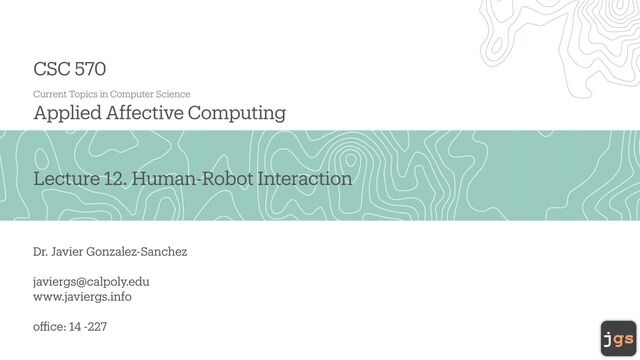 CSC 570

Current Topics in Computer Science

Applied Affective Computing

Lecture 12. Human-Robot Interaction

Dr. Javier Gonzalez-Sanchez

javiergs@calpoly.edu
www.javiergs.info

office: 14 -227

jgs